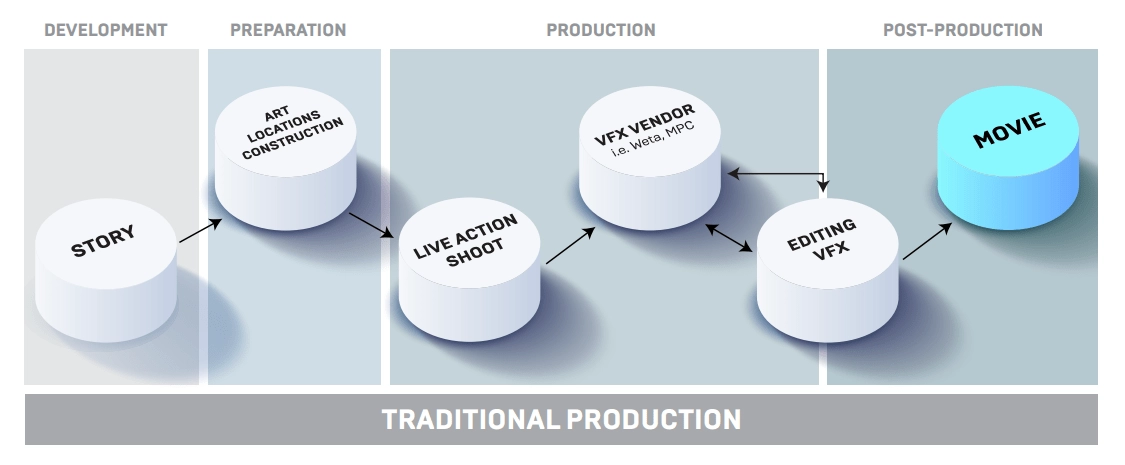 DEVELOPMENT

PREPARATION

PRODUCTION

POST-PRODUCTION

STORY

ART LOCATIONS CONSTRUCTION

LIVE ACTION SHOOT

VFX VENDOR
i.e. Weta, MPC

EDITING VFX

MOVIE

TRADITIONAL PRODUCTION